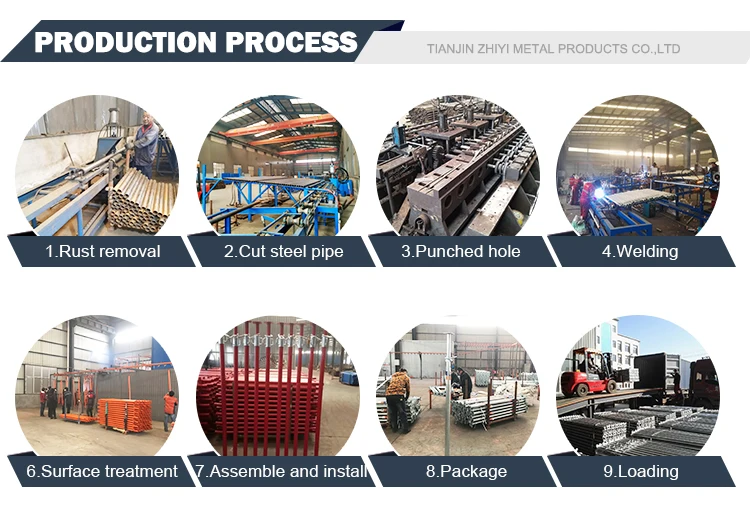 PRODUCTION PROCESS

TIANJIN ZHIYI METAL PRODUCTS CO.,LTD

1.Rust removal

2.Cut steel pipe

3.Punched hole

4.Welding

6.Surface treatment

7.Assemble and install

8.Package

9.Loading